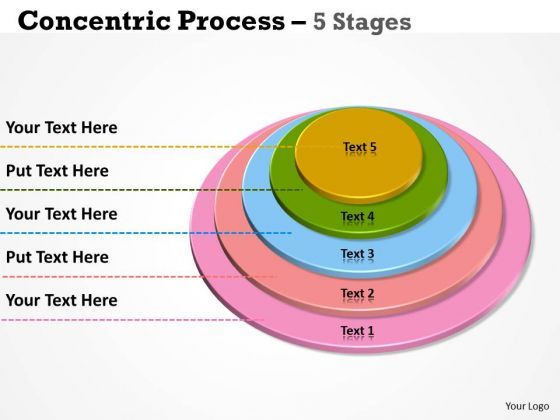 Concentric Process – 5 Stages

Your Text Here

Put Text Here

Your Text Here

Put Text Here

Your Text Here

Text 5

Text 4

Text 3

Text 2

Text 1

Your Logo